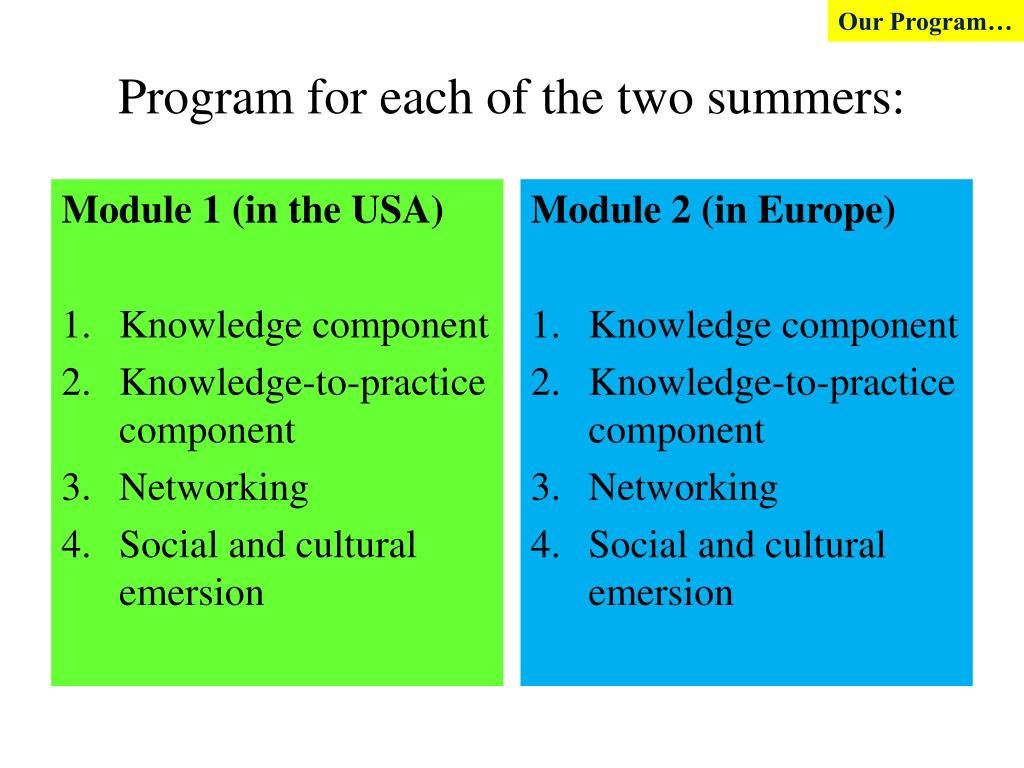 Our Program…

Program for each of the two summers:

Module 1 (in the USA)

1. Knowledge component
2. Knowledge-to-practice component
3. Networking
4. Social and cultural emersion

Module 2 (in Europe)

1. Knowledge component
2. Knowledge-to-practice component
3. Networking
4. Social and cultural emersion